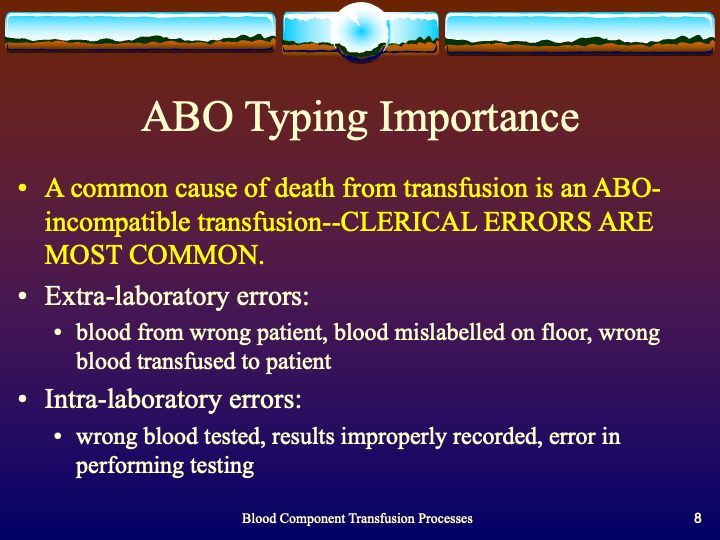 ABO Typing Importance

• A common cause of death from transfusion is an ABO-incompatible transfusion--CLERICAL ERRORS ARE MOST COMMON.

• Extra-laboratory errors:

• blood from wrong patient, blood mislabelled on floor, wrong blood transfused to patient

• Intra-laboratory errors:

• wrong blood tested, results improperly recorded, error in performing testing

Blood Component Transfusion Processes

8